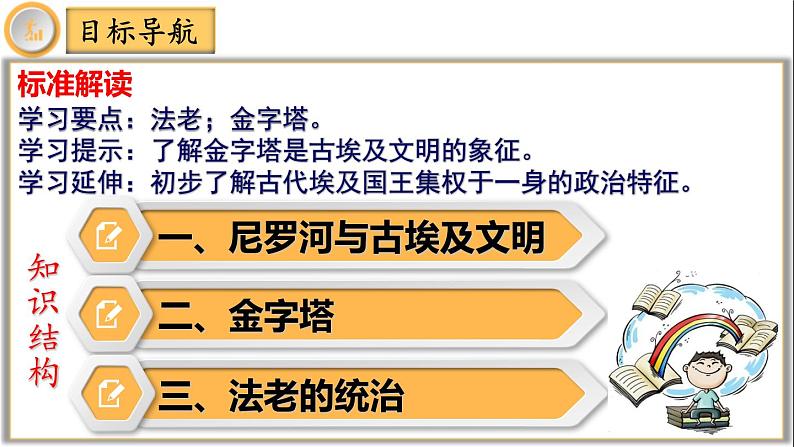 目标导航

标准解读
学习要点：法老；金字塔。
学习提示：了解金字塔是古埃及文明的象征。
学习延伸：初步了解古代埃及国王集权于一身的政治特征。

知识结构

一、尼罗河与古埃及文明

二、金字塔

三、法老的统治